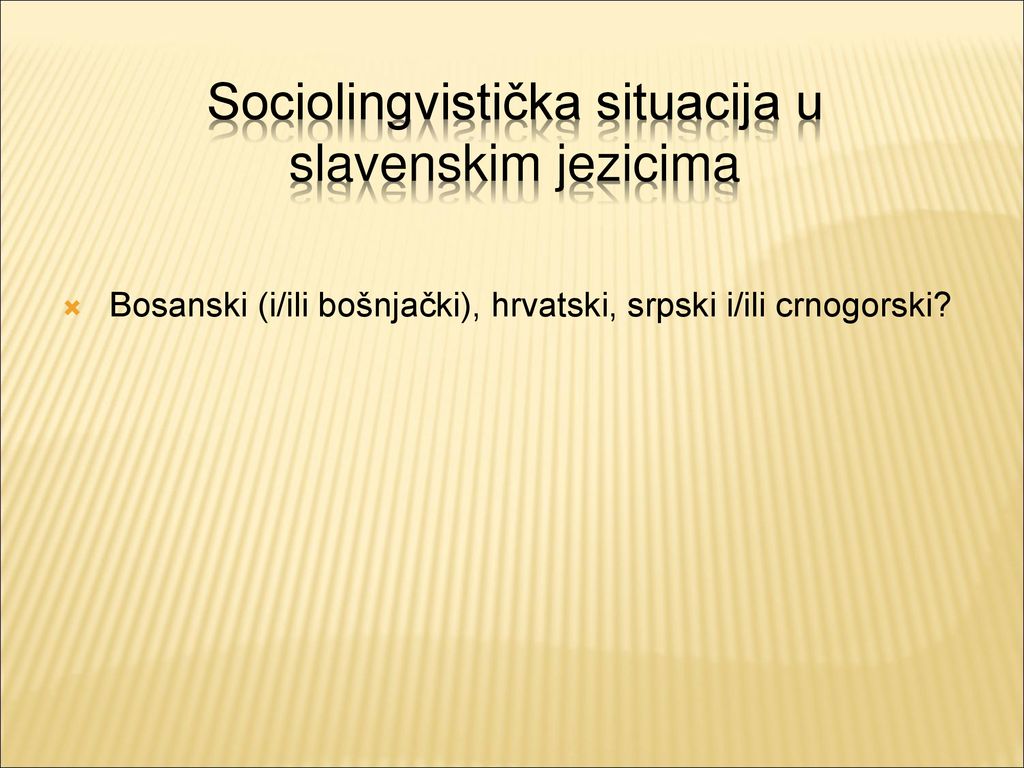 Sociolingvistička situacija u slavenskim jezicima

Bosanski (i/ili bošnjački), hrvatski, srpski i/ili crnogorski?